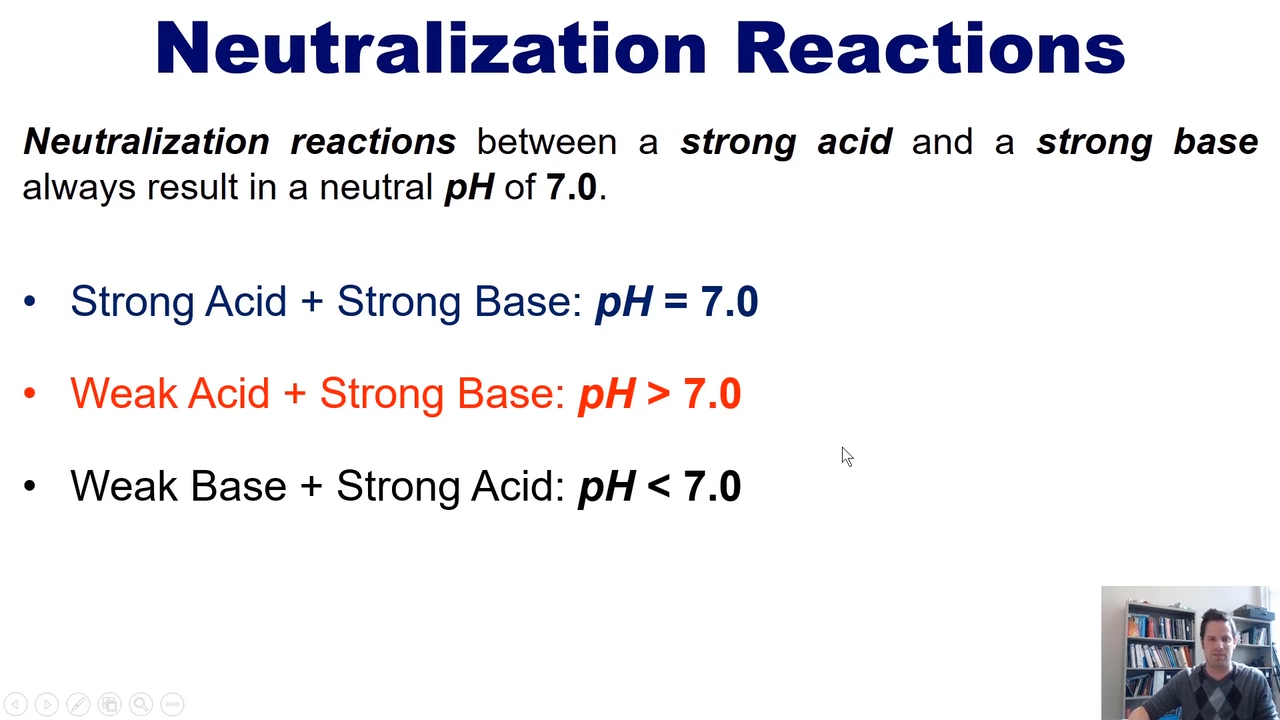 Neutralization Reactions

Neutralization reactions between a strong acid and a strong base always result in a neutral pH of 7.0.

• Strong Acid + Strong Base: pH = 7.0

• Weak Acid + Strong Base: pH > 7.0

• Weak Base + Strong Acid: pH < 7.0